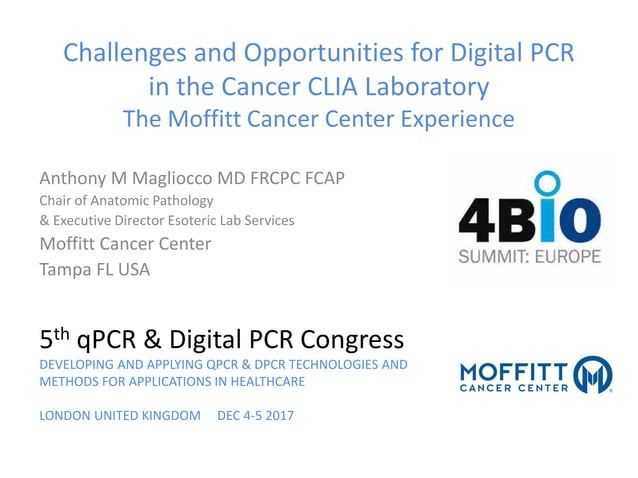 Challenges and Opportunities for Digital PCR in the Cancer CLIA Laboratory
The Moffitt Cancer Center Experience

Anthony M Magliocco MD FRCPC FCAP
Chair of Anatomic Pathology
& Executive Director Esoteric Lab Services
Moffitt Cancer Center
Tampa FL USA

4BIO
SUMMIT: EUROPE

5$^{th}$ qPCR & Digital PCR Congress
DEVELOPING AND APPLYING QPCR & DPCR TECHNOLOGIES AND METHODS FOR APPLICATIONS IN HEALTHCARE

LONDON UNITED KINGDOM DEC 4-5 2017

MOFFITT
CANCER CENTER